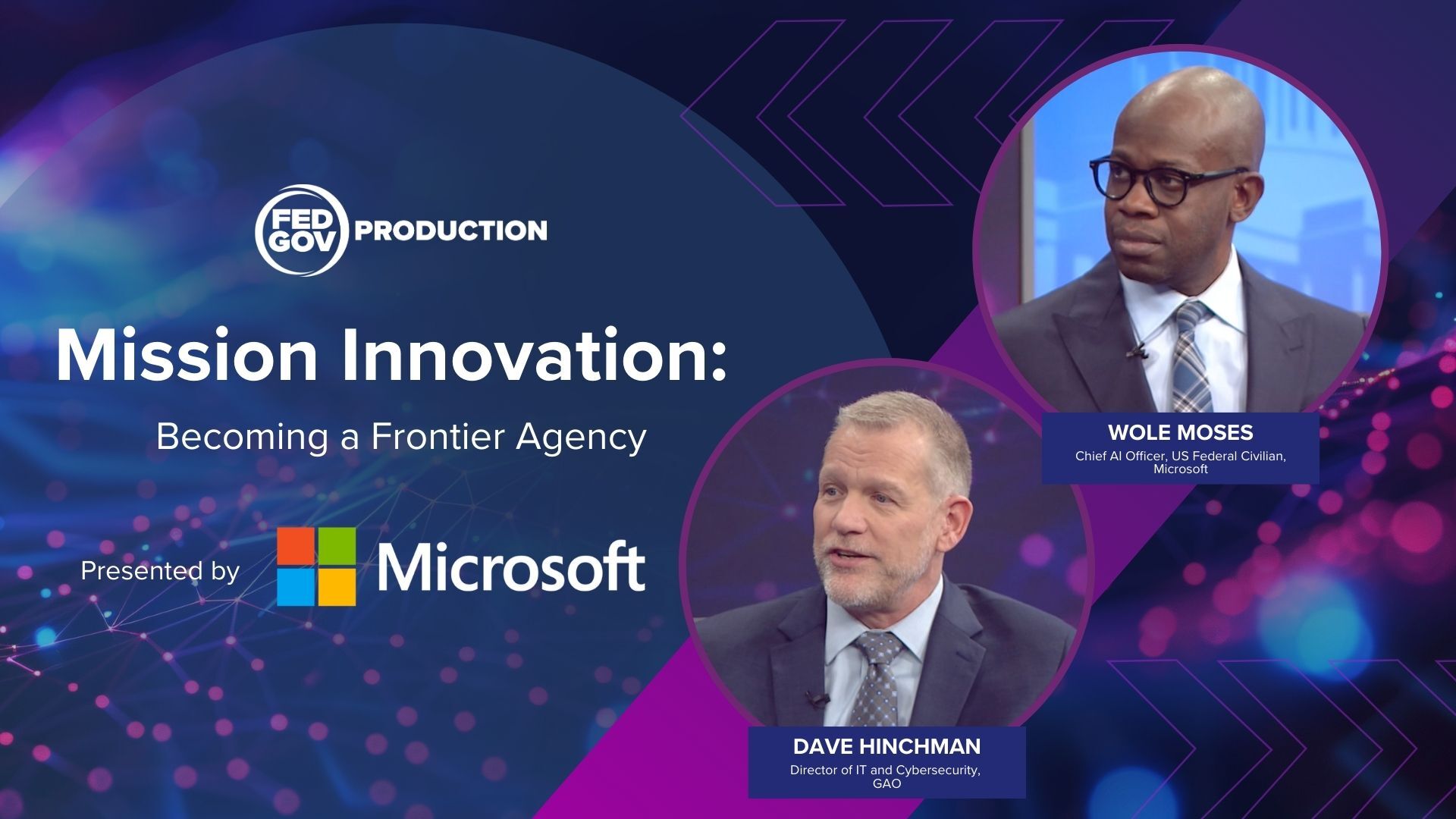 FED GOV PRODUCTION

Mission Innovation:

Becoming a Frontier Agency

Presented by Microsoft

WOLE MOSES
Chief AI Officer, US Federal Civilian, Microsoft

DAVE HINCHMAN
Director of IT and Cybersecurity, GAO